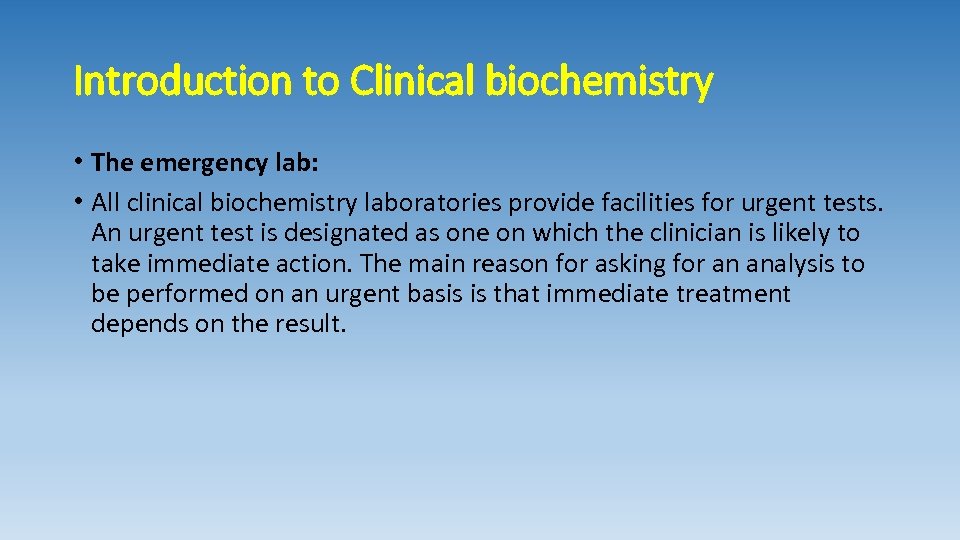 Introduction to Clinical biochemistry

• The emergency lab:

• All clinical biochemistry laboratories provide facilities for urgent tests. An urgent test is designated as one on which the clinician is likely to take immediate action. The main reason for asking for an analysis to be performed on an urgent basis is that immediate treatment depends on the result.